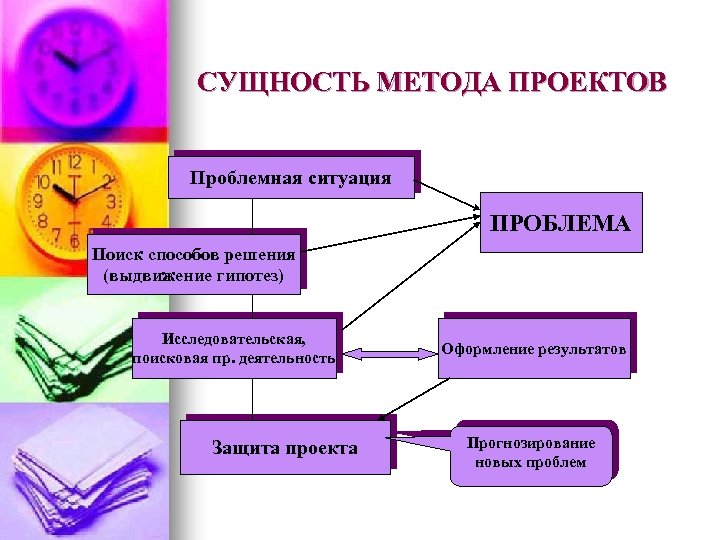 СУЩНОСТЬ МЕТОДА ПРОЕКТОВ

Проблемная ситуация

ПРОБЛЕМА

Поиск способов решения (выдвижение гипотез)

Исследовательская, поисковая пр. деятельность

Оформление результатов

Защита проекта

Прогнозирование новых проблем